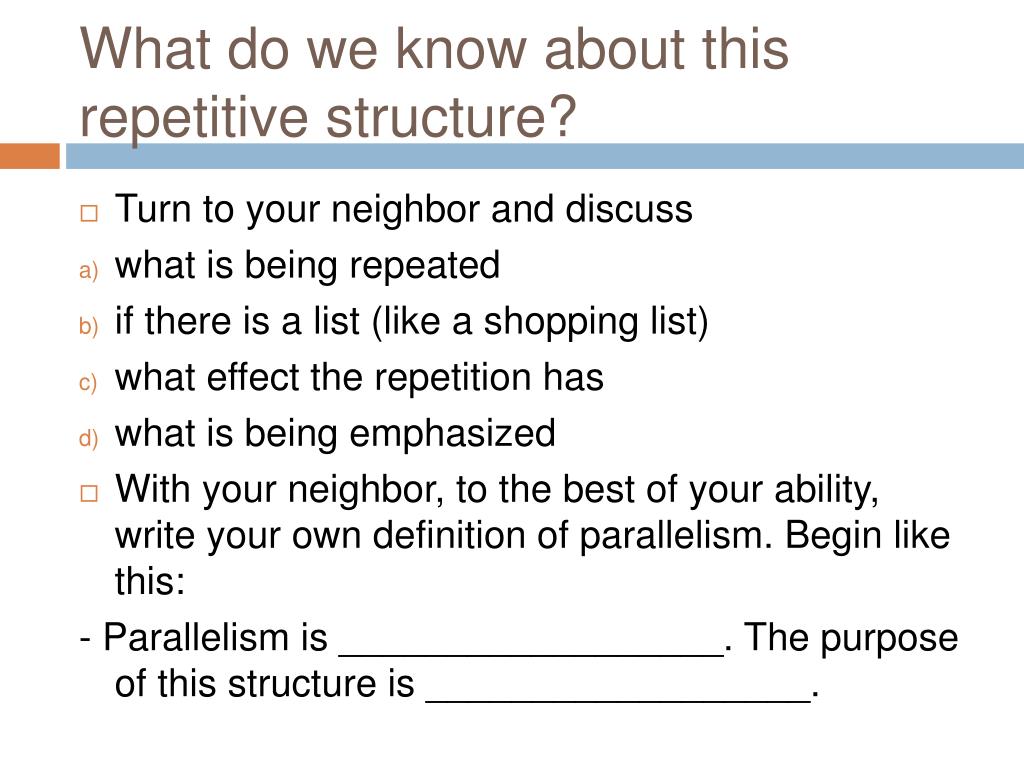 What do we know about this repetitive structure?

□ Turn to your neighbor and discuss
a) what is being repeated
b) if there is a list (like a shopping list)
c) what effect the repetition has
d) what is being emphasized
□ With your neighbor, to the best of your ability, write your own definition of parallelism. Begin like this:
- Parallelism is __________________. The purpose of this structure is __________________.